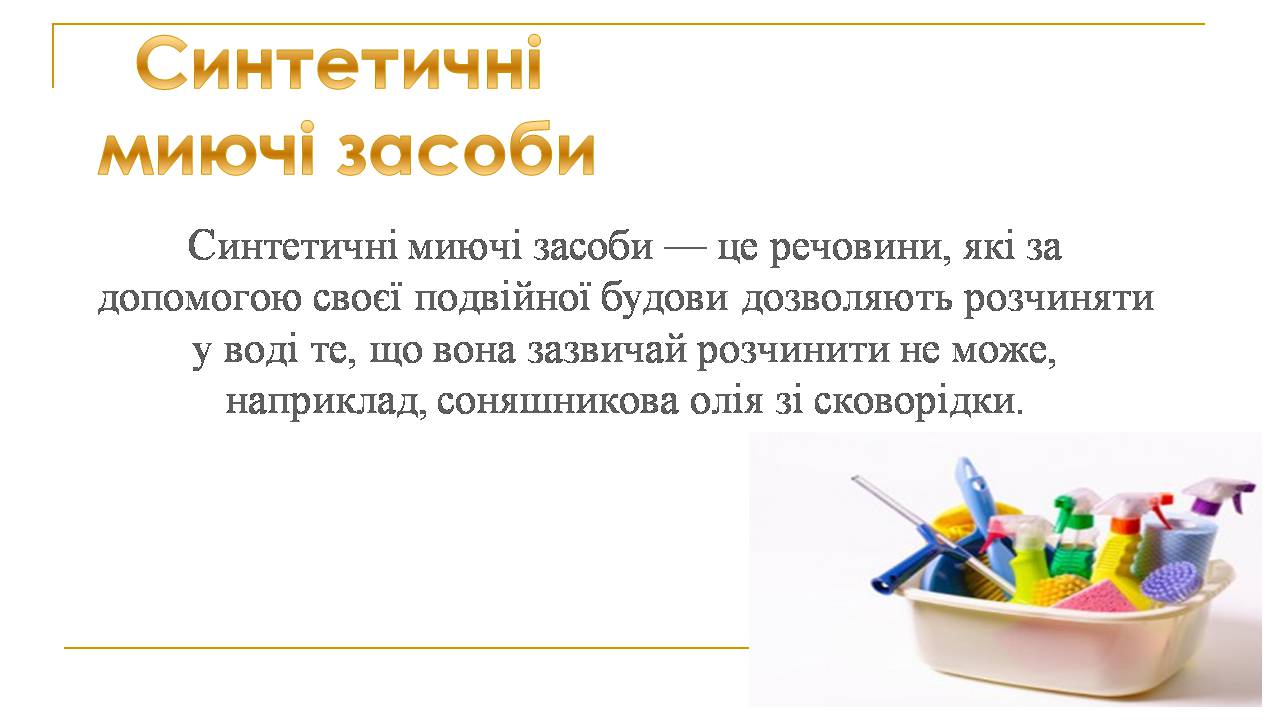 Синтетичні миючі засоби

Синтетичні миючі засоби — це речовини, які за допомогою своєї подвійної будови дозволяють розчиняти у воді те, що вона зазвичай розчинити не може, наприклад, соняшникова олія зі сковорідки.